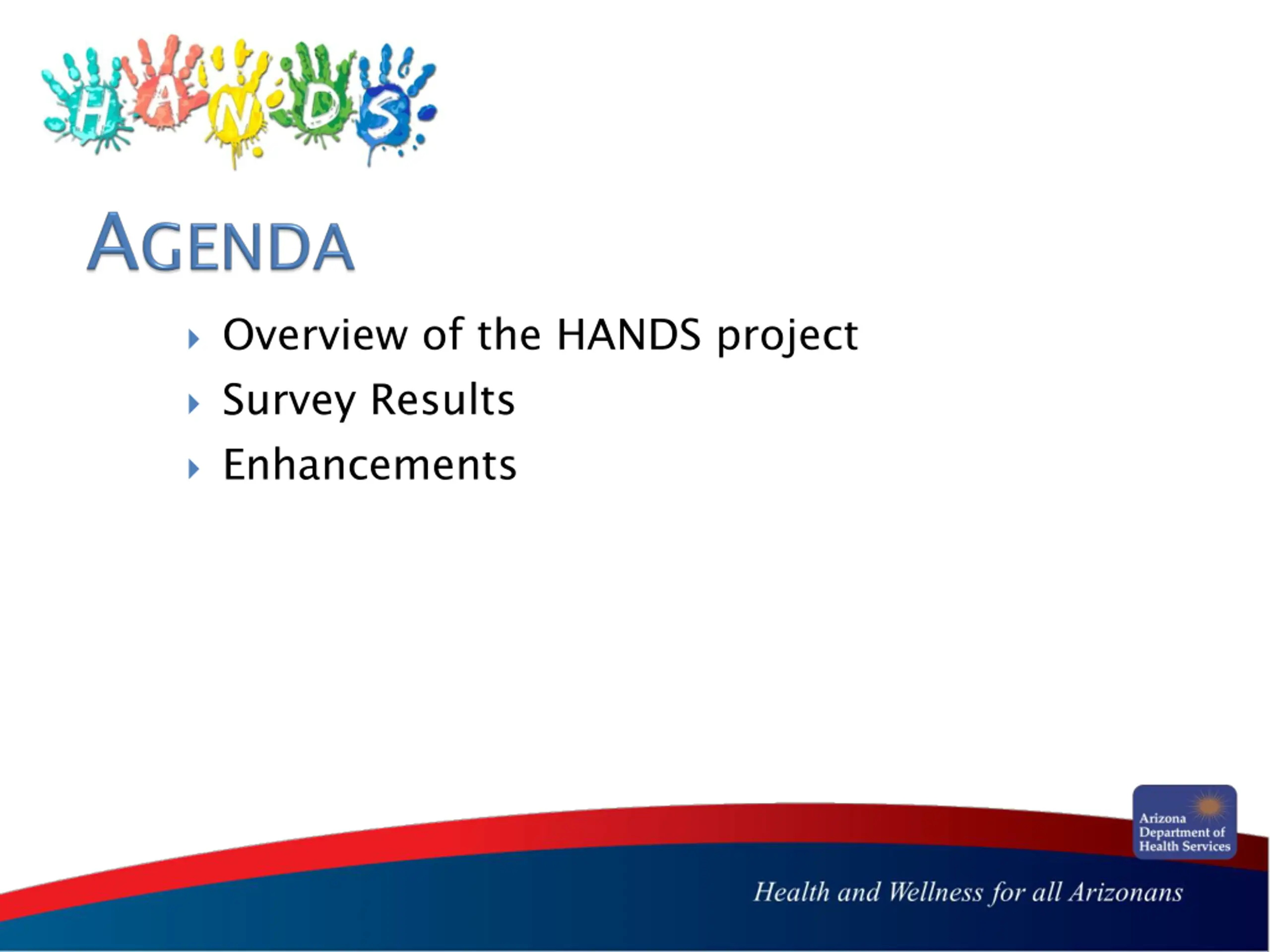 HANDS

AGENDA

Overview of the HANDS project

Survey Results

Enhancements

Arizona Department of Health Services

Health and Wellness for all Arizonans